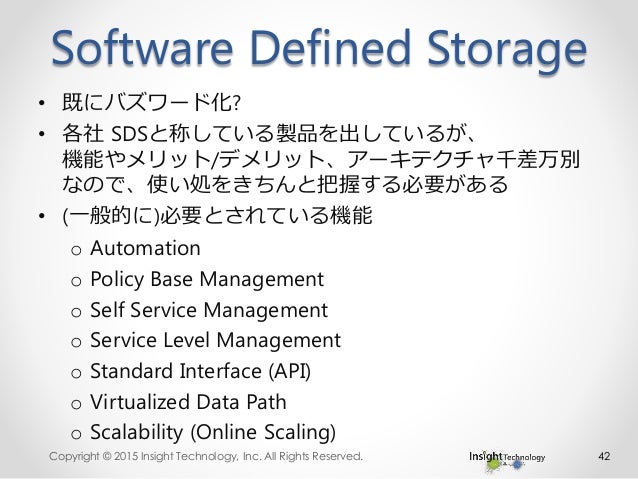 Software Defined Storage

• 既にバズワード化?
• 各社 SDSと称している製品を出しているが、機能やメリット/デメリット、アーキテクチャ千差万別なので、使い処をきちんと把握する必要がある
• (一般的に)必要とされている機能
  o Automation
  o Policy Base Management
  o Self Service Management
  o Service Level Management
  o Standard Interface (API)
  o Virtualized Data Path
  o Scalability (Online Scaling)

Copyright © 2015 Insight Technology, Inc. All Rights Reserved.
Insight Technology
42